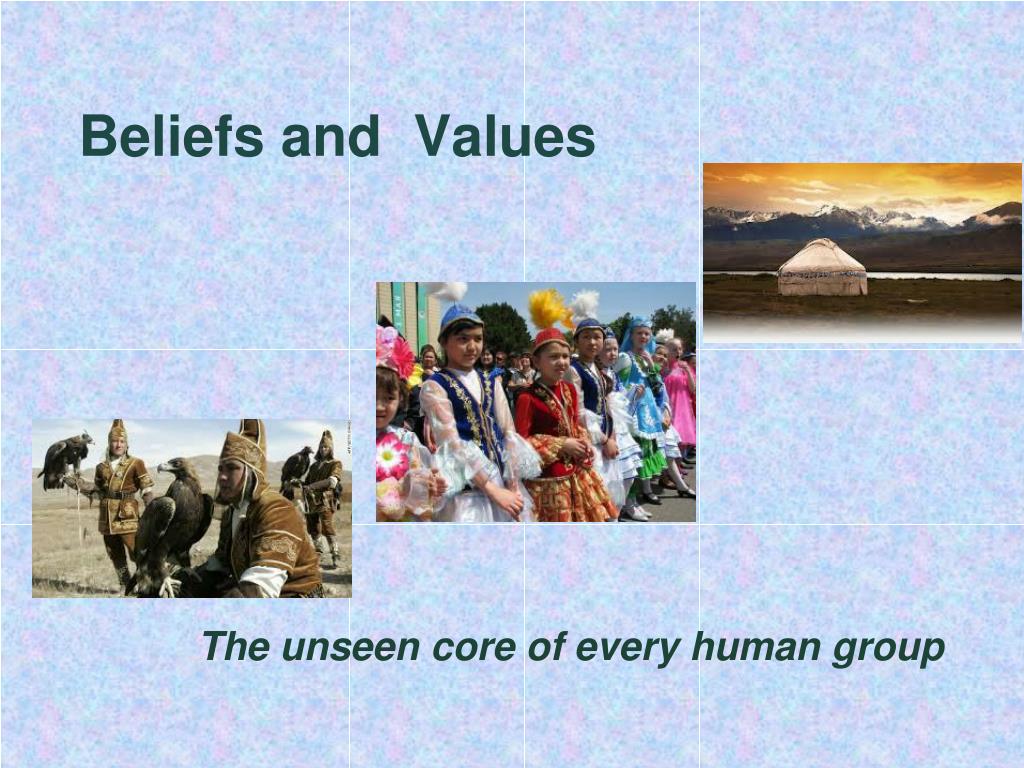 Beliefs and Values

The unseen core of every human group